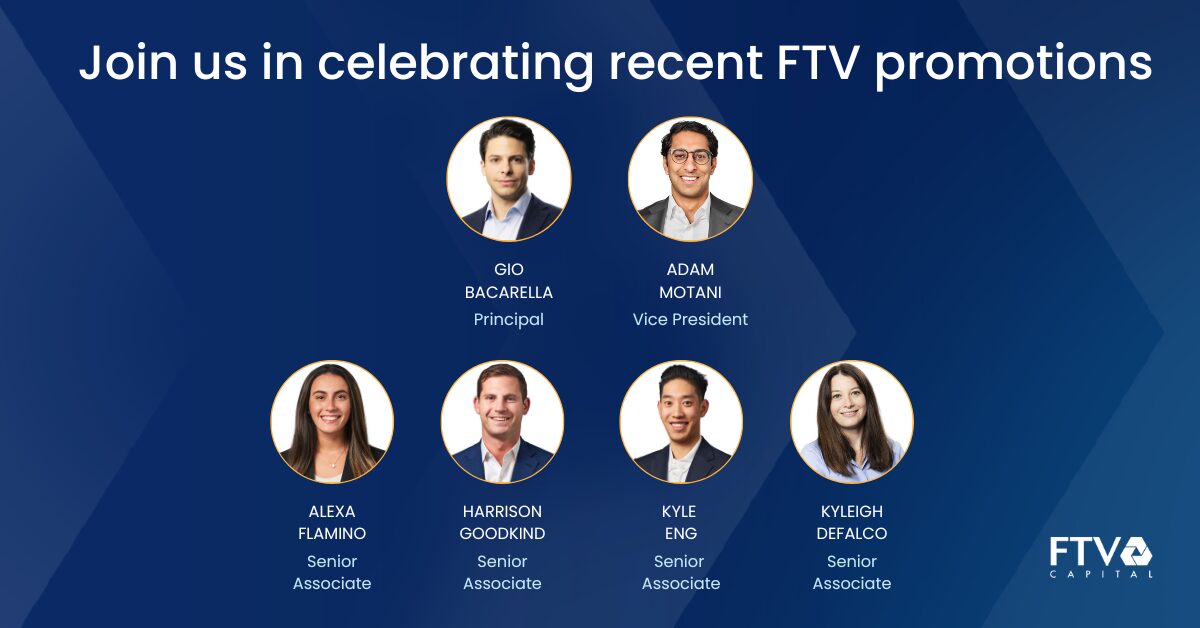 Join us in celebrating recent FTV promotions

GIO BACARELLA
Principal

ADAM MOTANI
Vice President

ALEXA FLAMINO
Senior Associate

HARRISON GOODKIND
Senior Associate

KYLE ENG
Senior Associate

KYLEIGH DEFALCO
Senior Associate

FTV CAPITAL